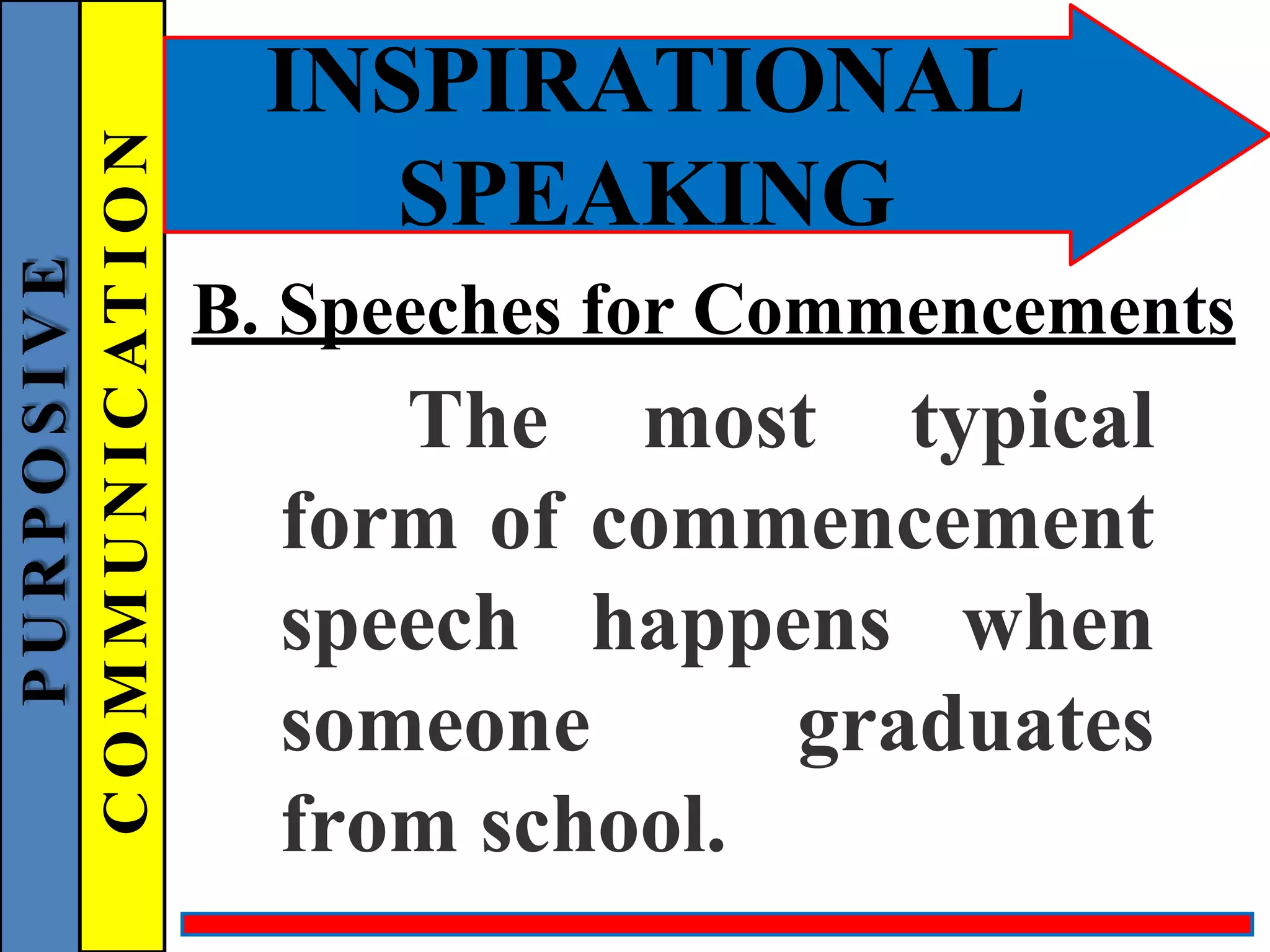 PURPOSIVE COMMUNICATION

INSPIRATIONAL SPEAKING

B. Speeches for Commencements

The most typical form of commencement speech happens when someone graduates from school.